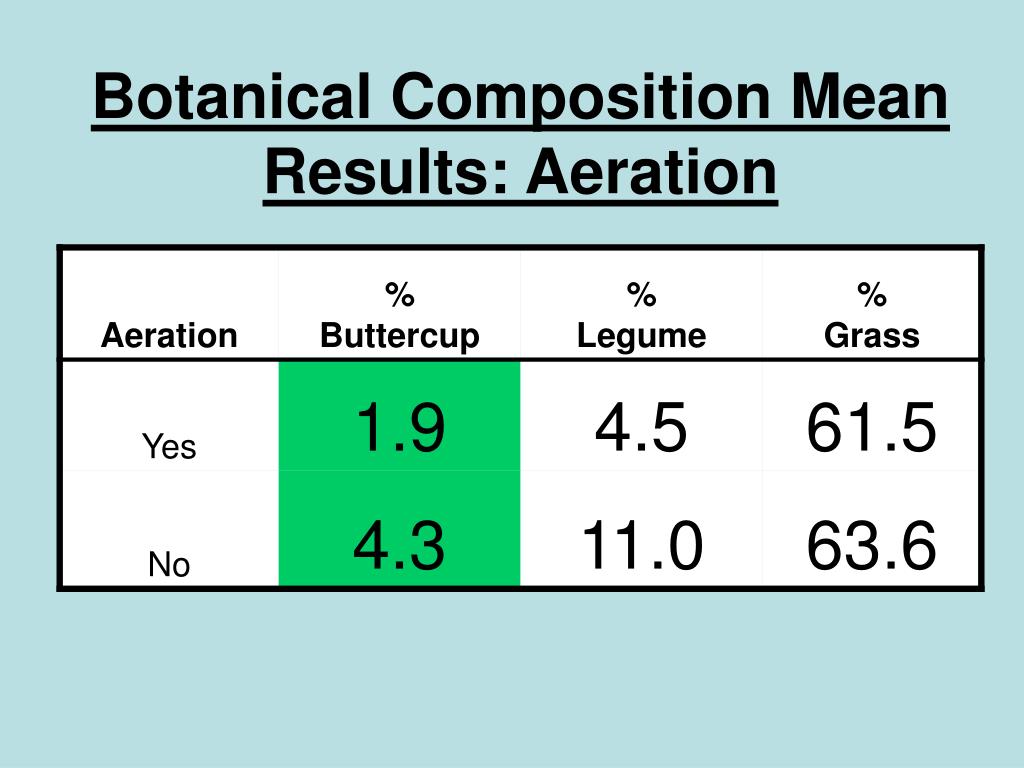 Botanical Composition Mean Results: Aeration

| Aeration | % Buttercup | % Legume | % Grass |
|---|---|---|---|
| Yes | 1.9 | 4.5 | 61.5 |
| No | 4.3 | 11.0 | 63.6 |